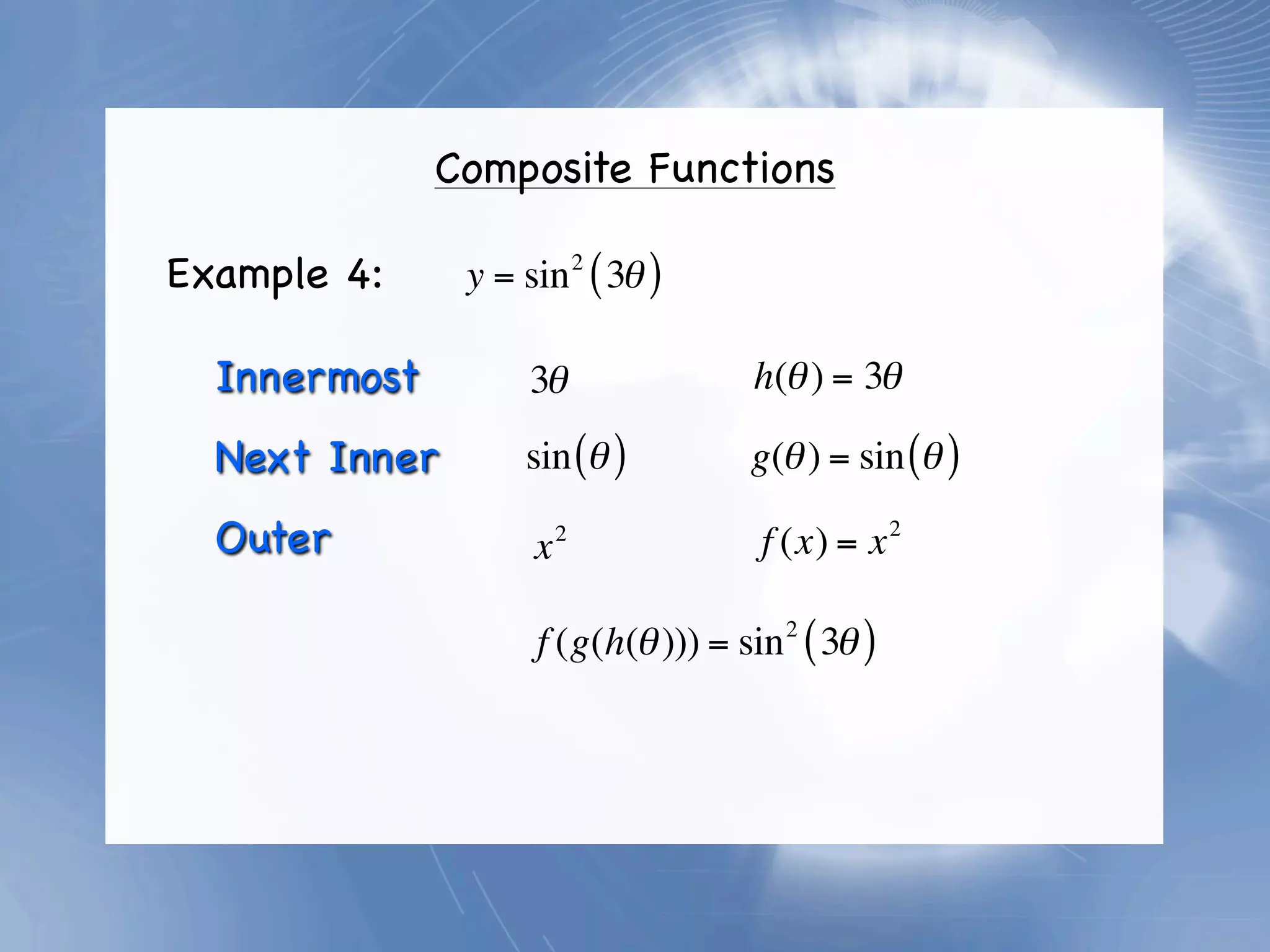 Composite Functions

Example 4: $y = \sin^2(3\theta)$

Innermost $3\theta$ $h(\theta) = 3\theta$

Next Inner $\sin(\theta)$ $g(\theta) = \sin(\theta)$

Outer $x^2$ $f(x) = x^2$

$f(g(h(\theta))) = \sin^2(3\theta)$